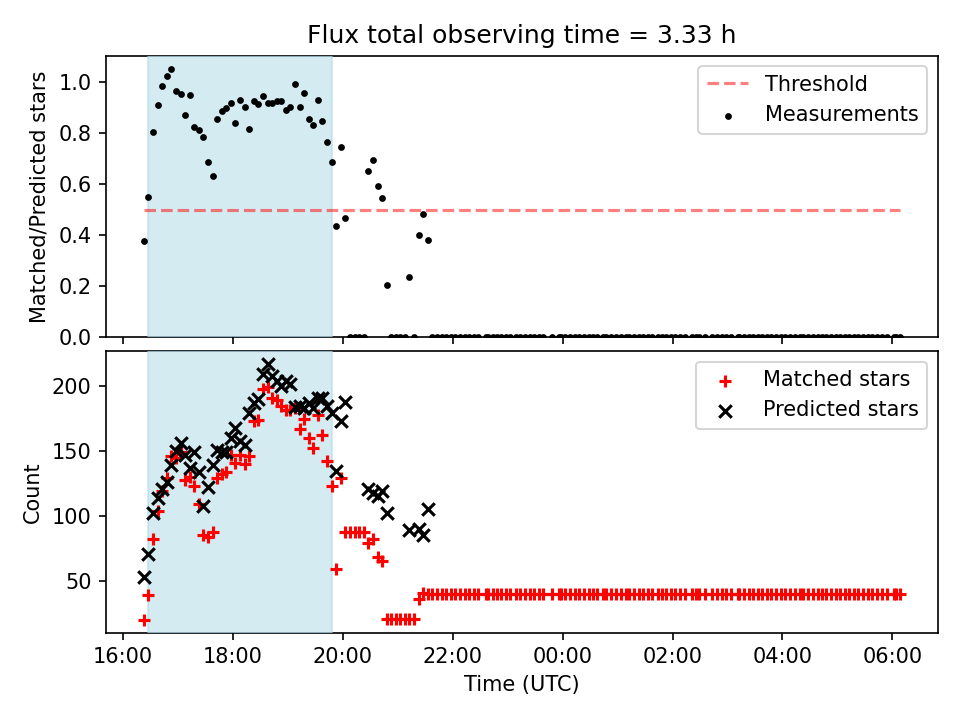 Flux total observing time = 3.33 h

Matched/Predicted stars

1.0
0.8
0.6
0.4
0.2
0.0

Threshold
Measurements

Count

200
150
100
50

Matched stars
Predicted stars

16:00
18:00
20:00
22:00
00:00
02:00
04:00
06:00

Time (UTC)